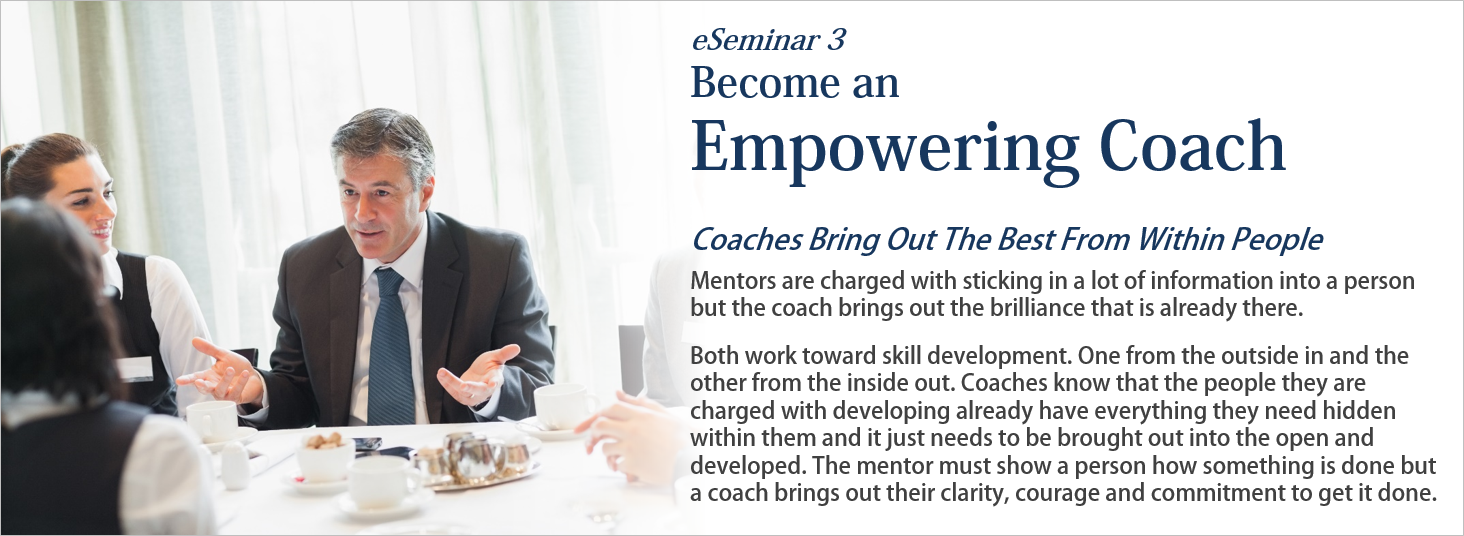 eSeminar 3
Become an
Empowering Coach

Coaches Bring Out The Best From Within People

Mentors are charged with sticking in a lot of information into a person but the coach brings out the brilliance that is already there.

Both work toward skill development. One from the outside in and the other from the inside out. Coaches know that the people they are charged with developing already have everything they need hidden within them and it just needs to be brought out into the open and developed. The mentor must show a person how something is done but a coach brings out their clarity, courage and commitment to get it done.